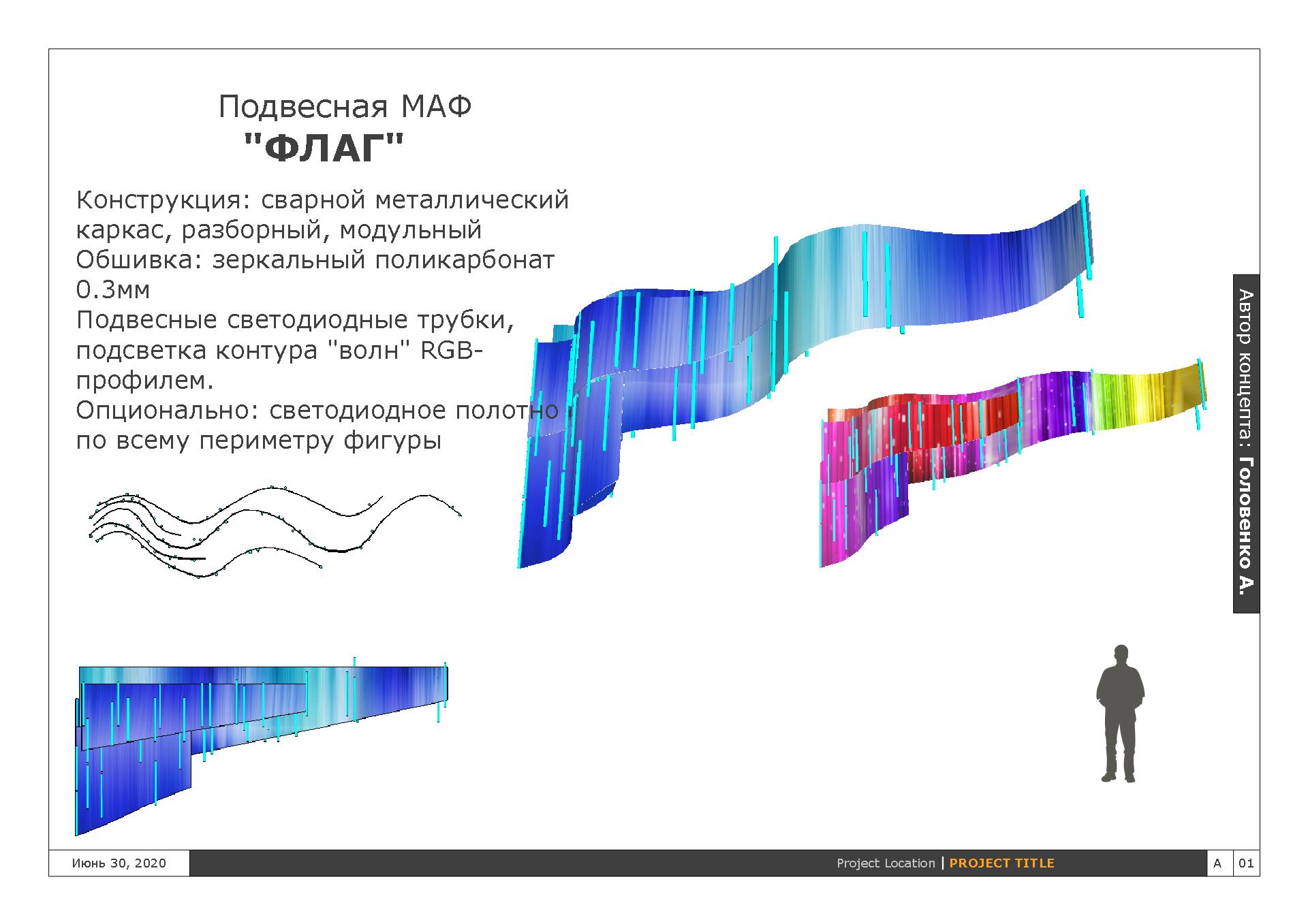 Подвесная МАФ
"ФЛАГ"

Конструкция: сварной металлический каркас, разборный, модульный
Обшивка: зеркальный поликарбонат 0.3мм
Подвесные светодиодные трубки, подсветка контура "волн" RGB-профилем.
Опционально: светодиодное полотно по всему периметру фигуры

Автор концепта: Головенко А.

Июнь 30, 2020
Project Location | PROJECT TITLE
A
01